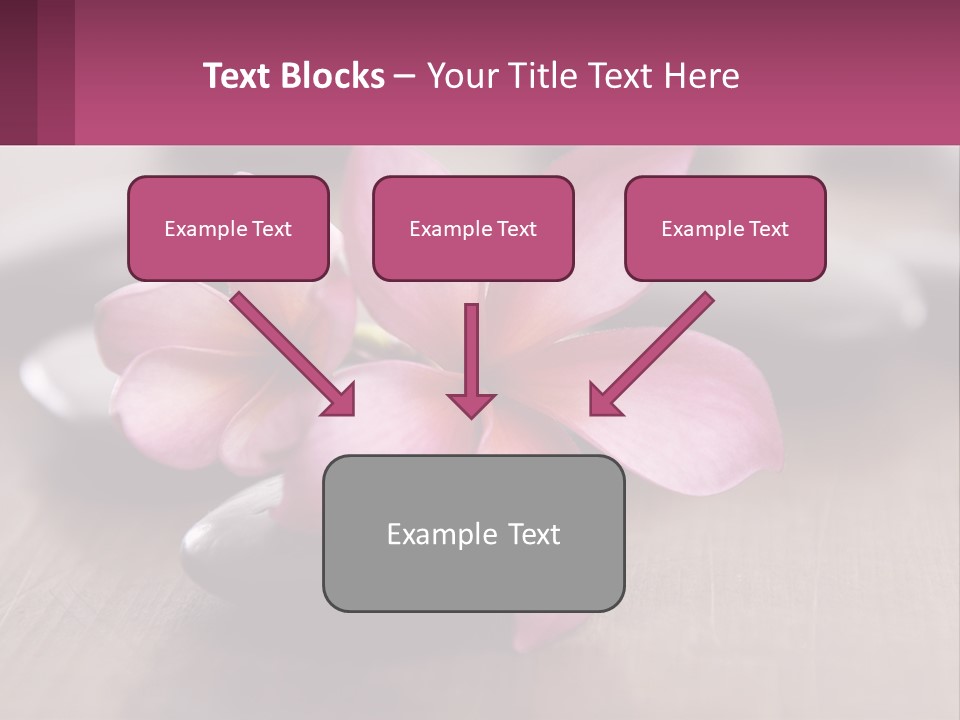 Text Blocks – Your Title Text Here

Example Text

Example Text

Example Text

Example Text